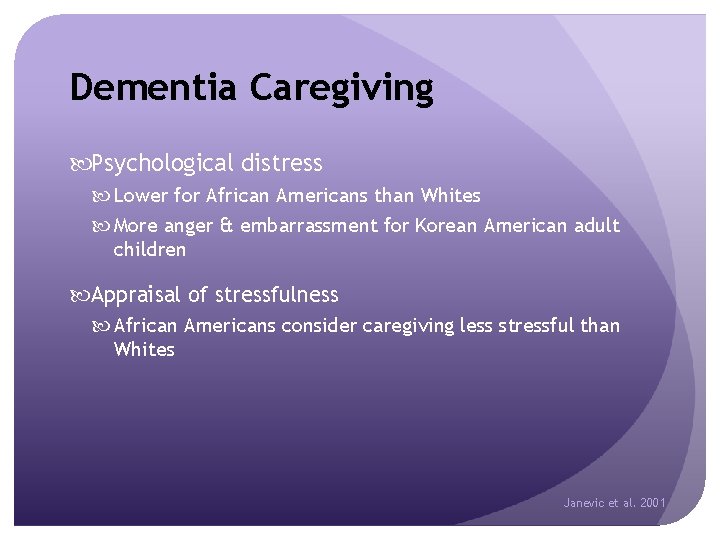 Dementia Caregiving

Psychological distress

Lower for African Americans than Whites

More anger & embarrassment for Korean American adult children

Appraisal of stressfulness

African Americans consider caregiving less stressful than Whites

Janevic et al. 2001